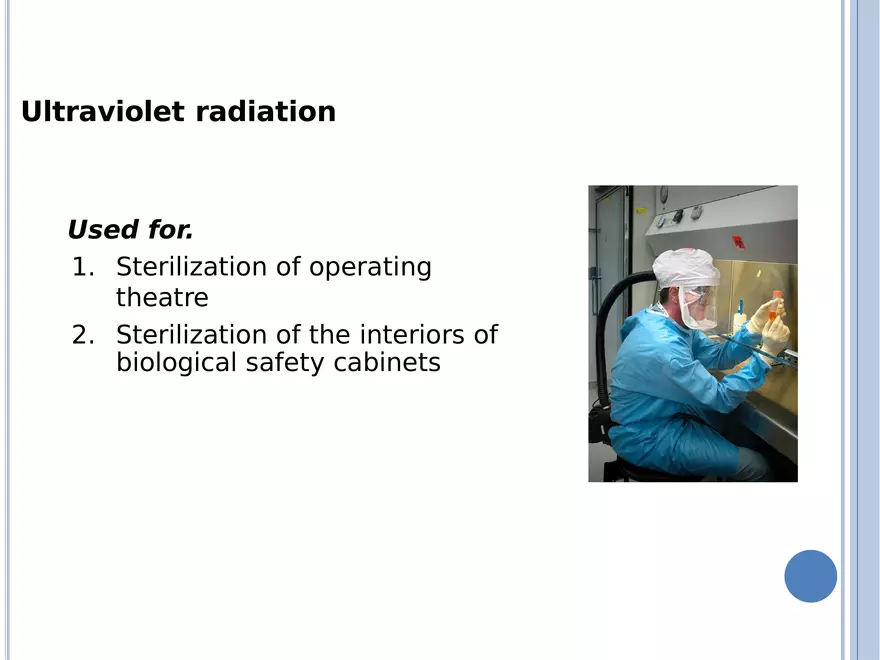 Ultraviolet radiation

Used for.

1. Sterilization of operating theatre
2. Sterilization of the interiors of biological safety cabinets